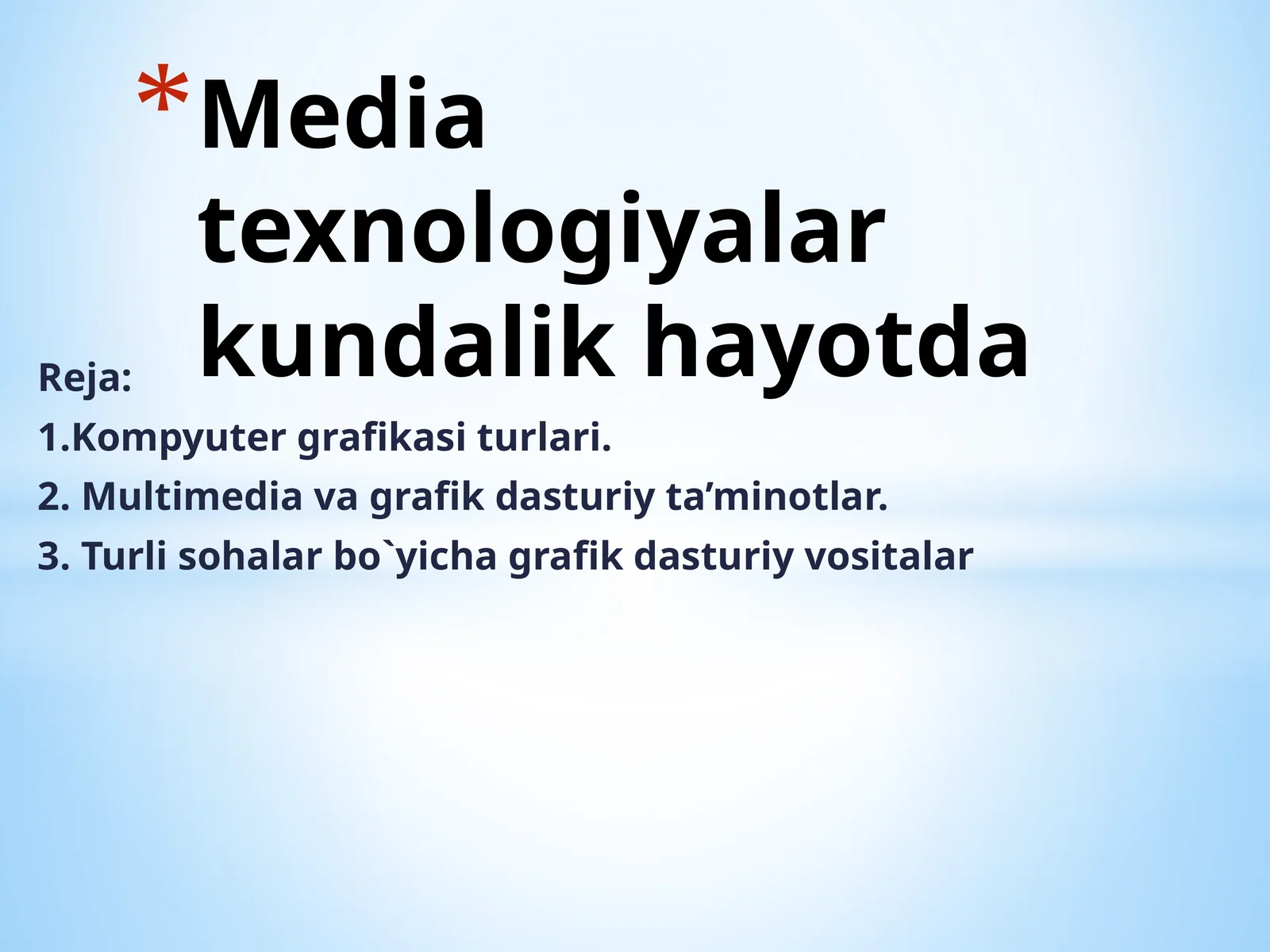 *Media texnologiyalar kundalik hayotda

Reja:

1.Kompyuter grafikasi turlari.

2. Multimedia va grafik dasturiy ta’minotlar.

3. Turli sohalar bo`yicha grafik dasturiy vositalar